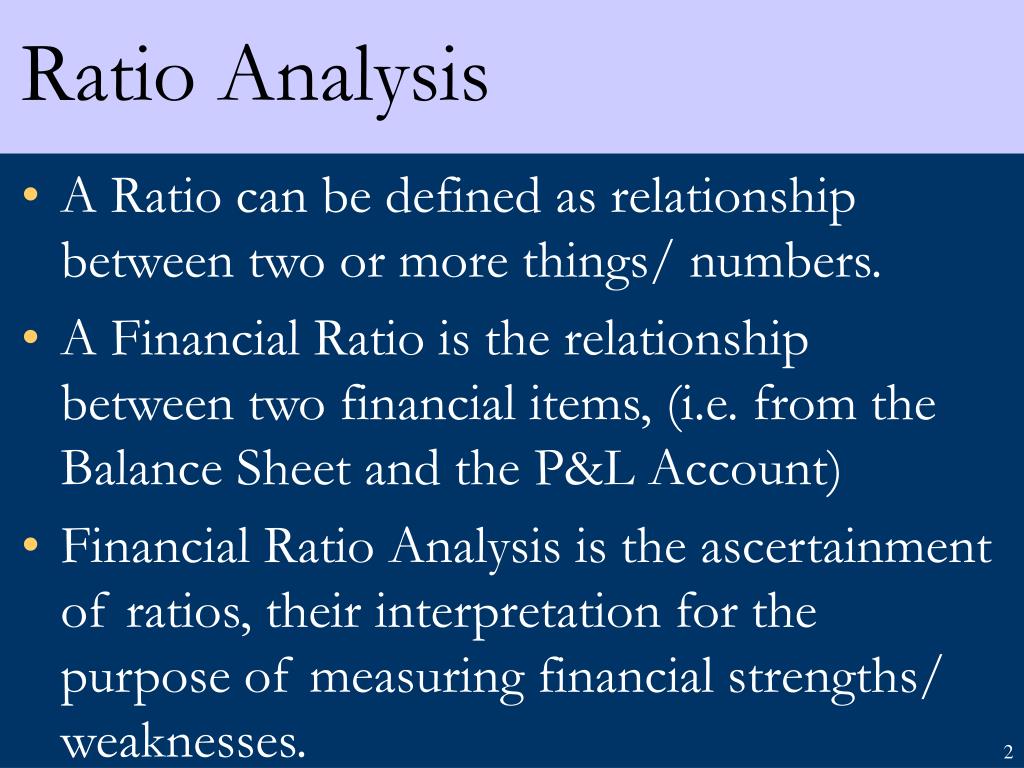 Ratio Analysis

• A Ratio can be defined as relationship between two or more things/ numbers.

• A Financial Ratio is the relationship between two financial items, (i.e. from the Balance Sheet and the P&L Account)

• Financial Ratio Analysis is the ascertainment of ratios, their interpretation for the purpose of measuring financial strengths/ weaknesses.

2